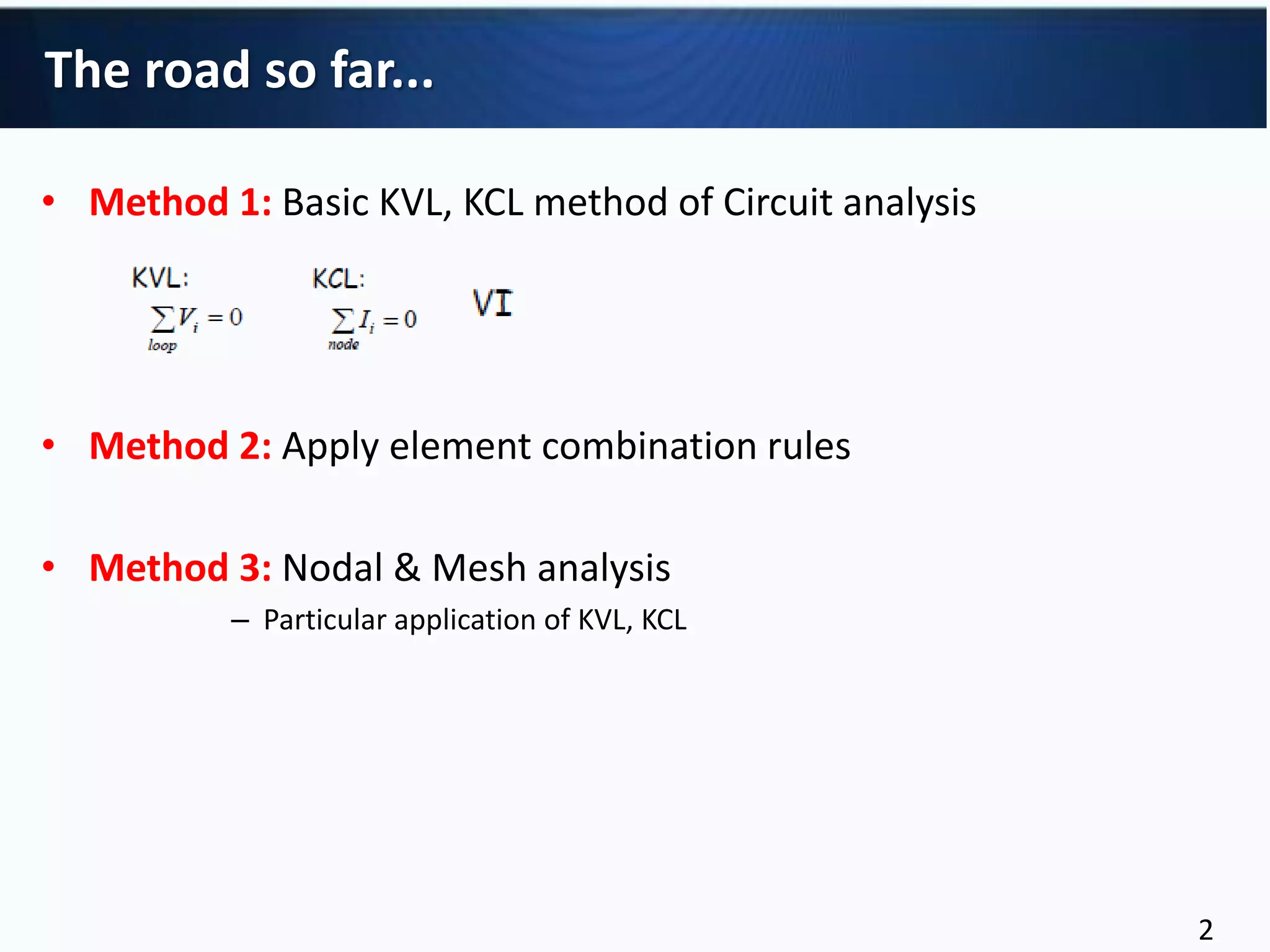 The road so far...

• Method 1: Basic KVL, KCL method of Circuit analysis

KVL:
$\sum_{loop} V_i = 0$

KCL:
$\sum_{node} I_i = 0$

VI

• Method 2: Apply element combination rules

• Method 3: Nodal & Mesh analysis

– Particular application of KVL, KCL

2